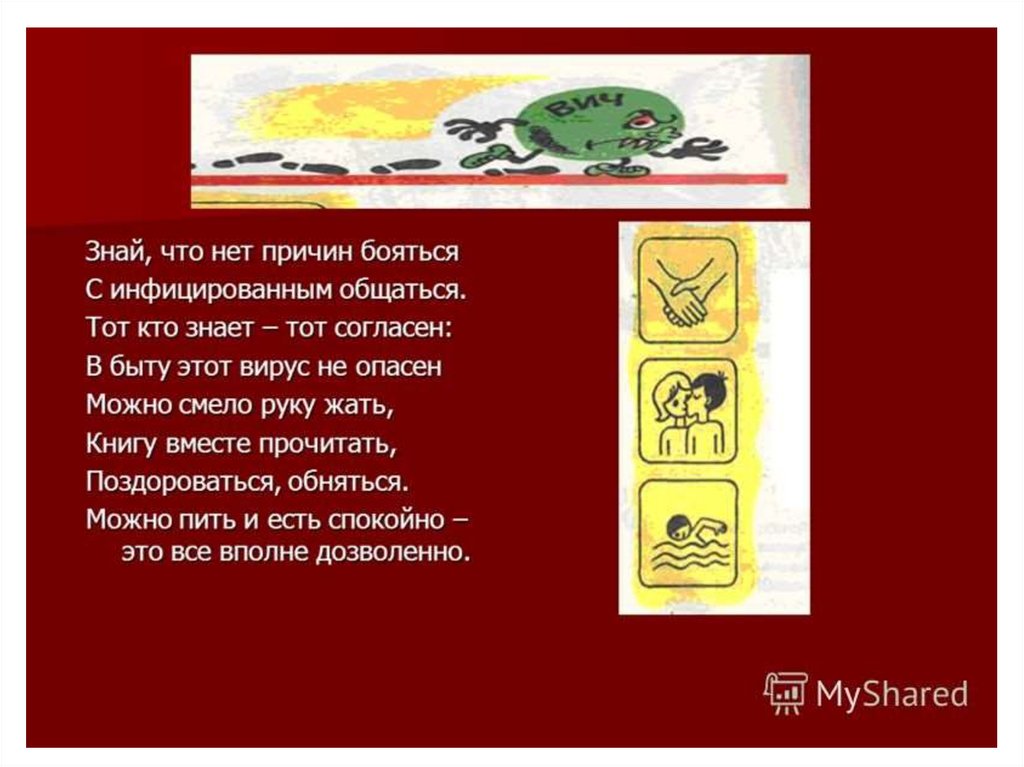 ВИЧ

Знай, что нет причин бояться
С инфицированным общаться.
Тот кто знает – тот согласен:
В быту этот вирус не опасен
Можно смело руку жать,
Книгу вместе прочитать,
Поздороваться, обняться.
Можно пить и есть спокойно – это все вполне дозволенно.

MyShared